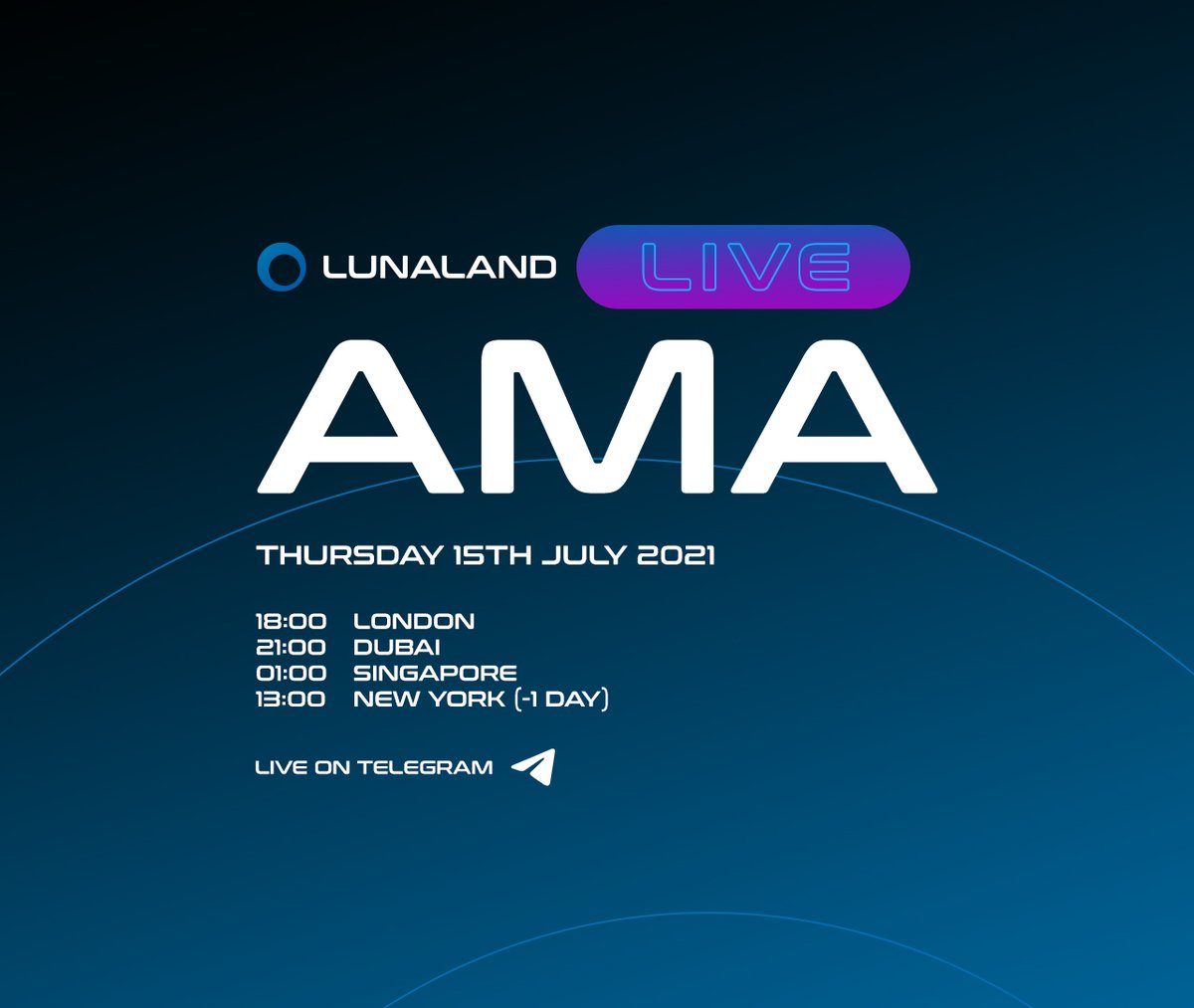 LUNALAND LIVE

AMA

THURSDAY 15TH JULY 2021

18:00 LONDON
21:00 DUBAI
01:00 SINGAPORE
13:00 NEW YORK (-1 DAY)

LIVE ON TELEGRAM